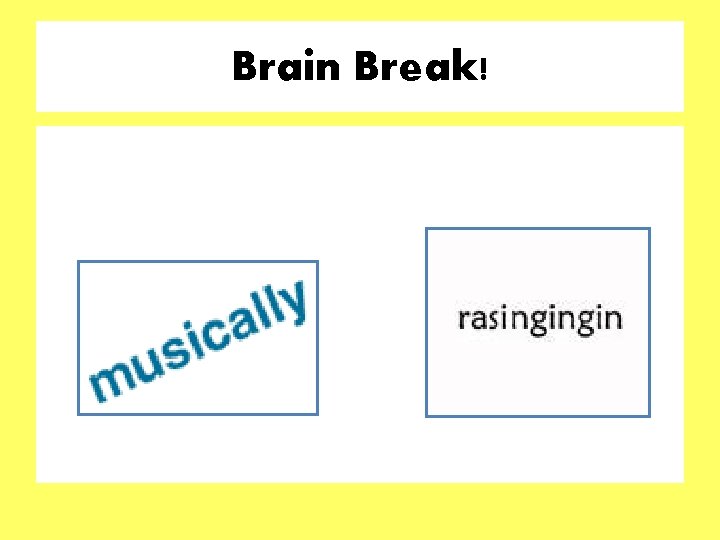 Brain Break!

musically

rasingingin